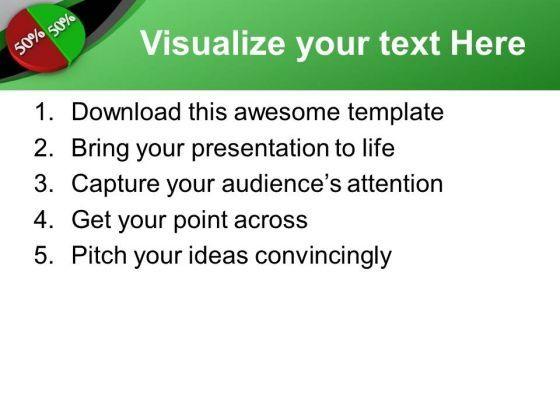 50% 50%

Visualize your text Here

1. Download this awesome template
2. Bring your presentation to life
3. Capture your audience's attention
4. Get your point across
5. Pitch your ideas convincingly